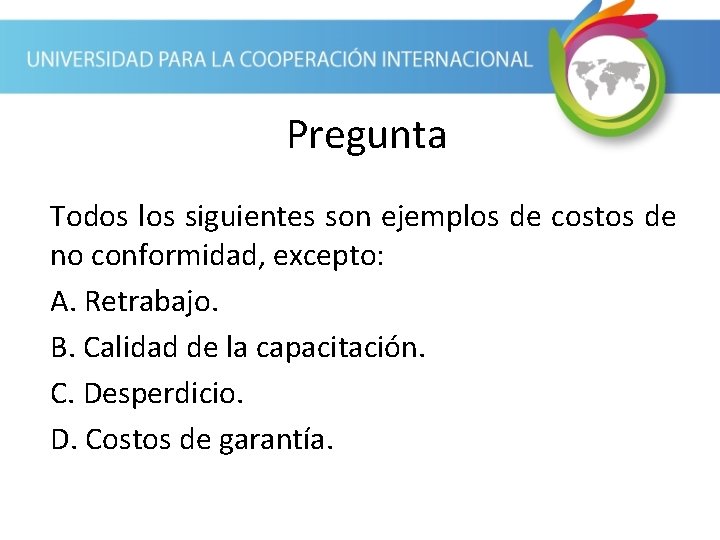 UNIVERSIDAD PARA LA COOPERACIÓN INTERNACIONAL

Pregunta

Todos los siguientes son ejemplos de costos de no conformidad, excepto:

A. Retrabajo.

B. Calidad de la capacitación.

C. Desperdicio.

D. Costos de garantía.